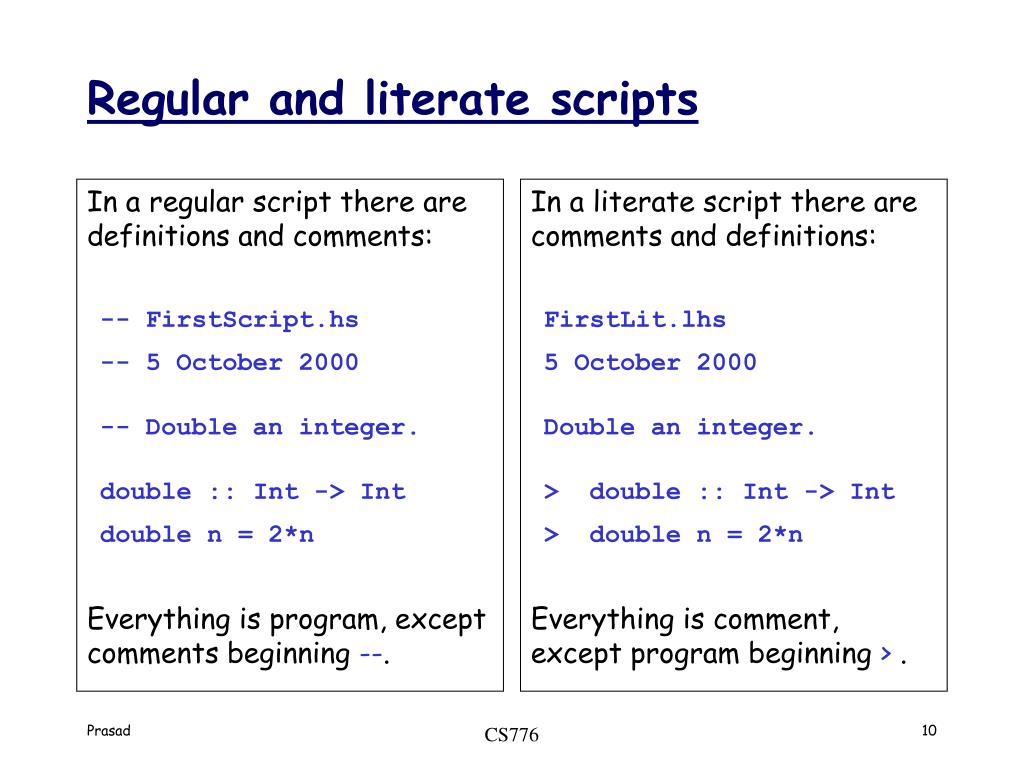 Regular and literate scripts

In a regular script there are definitions and comments:

-- FirstScript.hs

-- 5 October 2000

-- Double an integer.

double :: Int -> Int

double n = 2*n

Everything is program, except comments beginning --.

In a literate script there are comments and definitions:

FirstLit.lhs

5 October 2000

Double an integer.

> double :: Int -> Int

> double n = 2*n

Everything is comment, except program beginning > .

Prasad

CS776

10